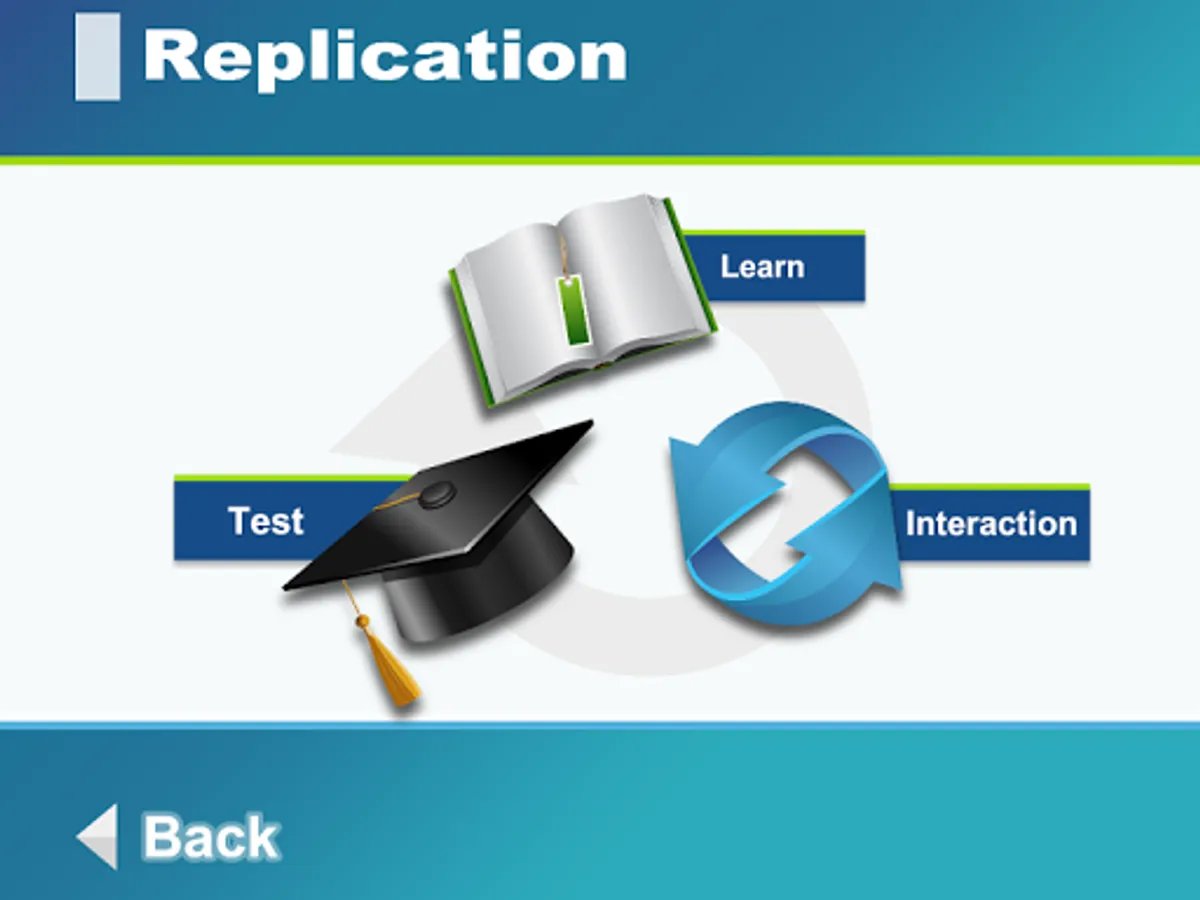 Replication

Learn

Test

Interaction

Back